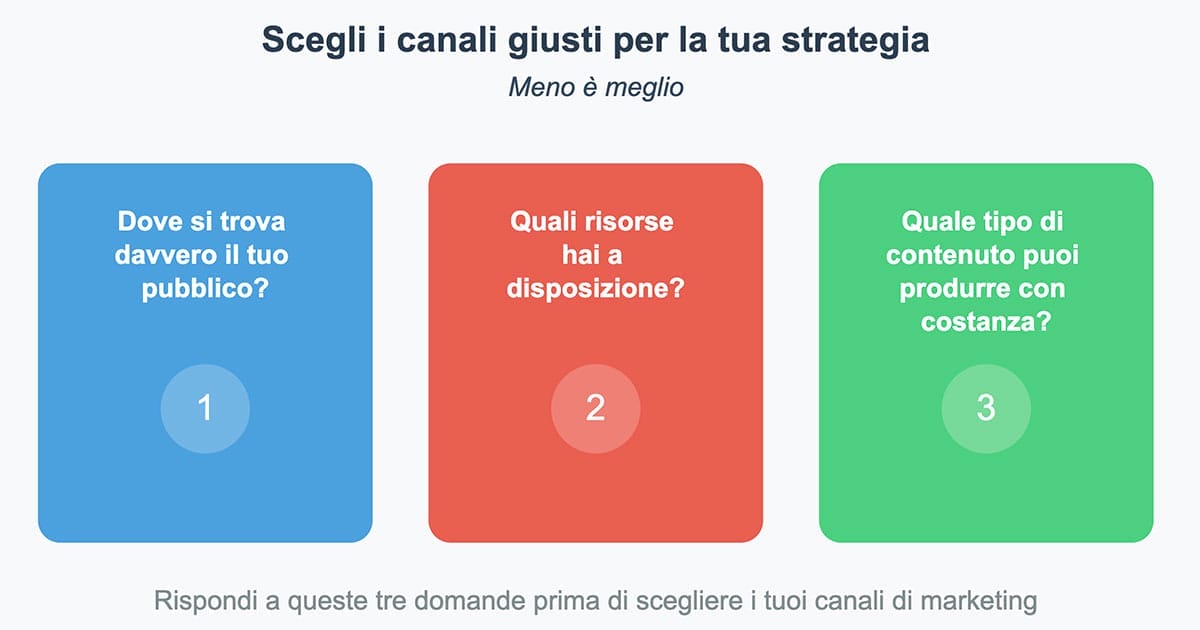 Scegli i canali giusti per la tua strategia

Meno è meglio

Dove si trova davvero il tuo pubblico?

1

Quali risorse hai a disposizione?

2

Quale tipo di contenuto puoi produrre con costanza?

3

Rispondi a queste tre domande prima di scegliere i tuoi canali di marketing